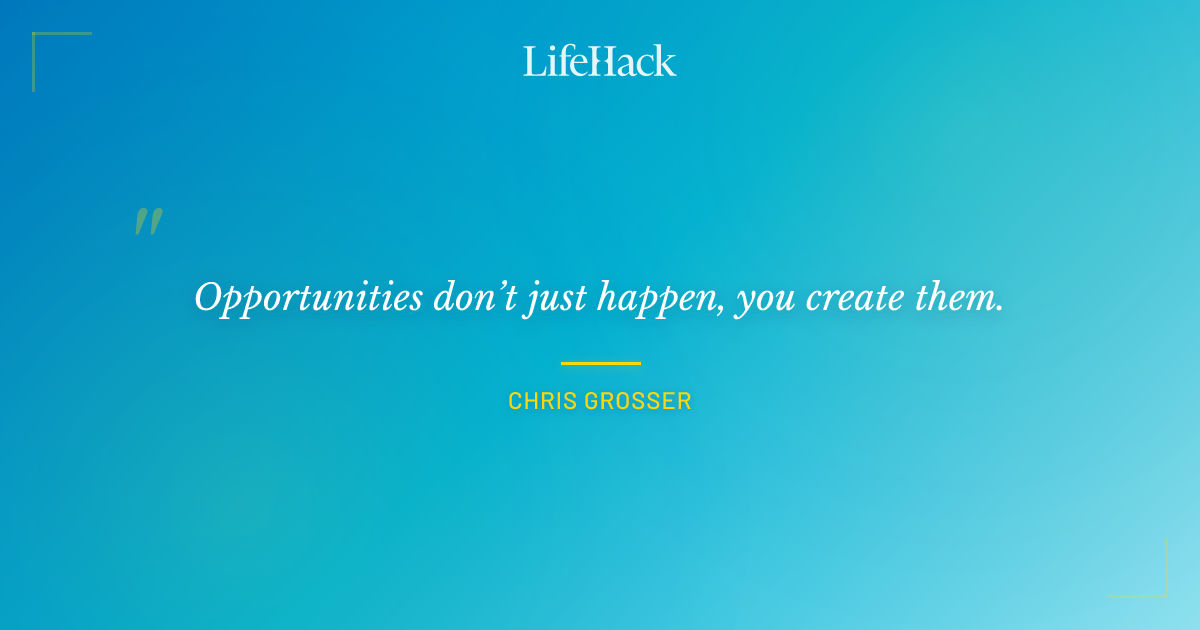 LifeHack

"

Opportunities don't just happen, you create them.

CHRIS GROSSER